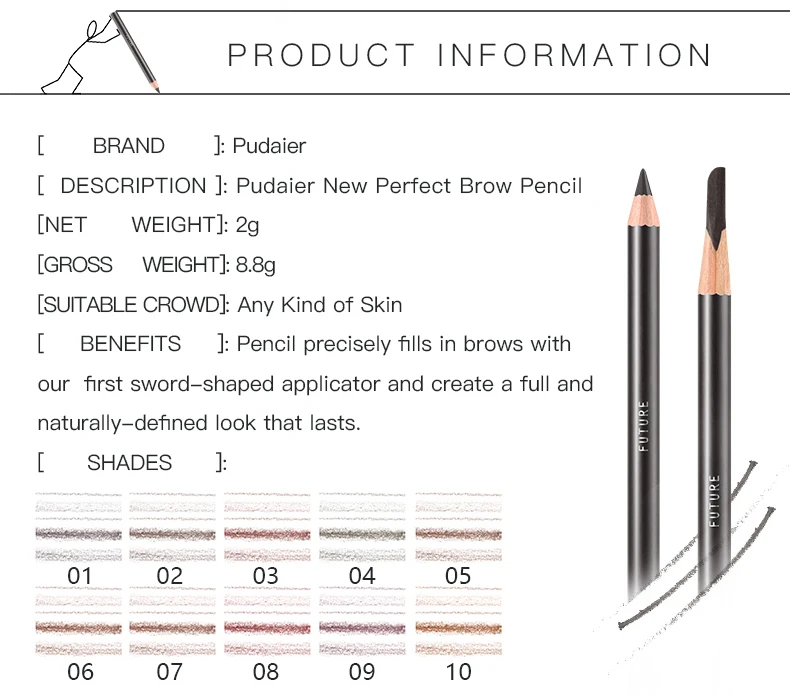 PRODUCT INFORMATION

[ BRAND ]: Pudaier

[ DESCRIPTION ]: Pudaier New Perfect Brow Pencil

[NET WEIGHT]: 2g

[GROSS WEIGHT]: 8.8g

[SUITABLE CROWD]: Any Kind of Skin

[ BENEFITS ]: Pencil precisely fills in brows with our first sword-shaped applicator and create a full and naturally-defined look that lasts.

[ SHADES ]:

01 02 03 04 05

06 07 08 09 10

FUTURE

FUTURE